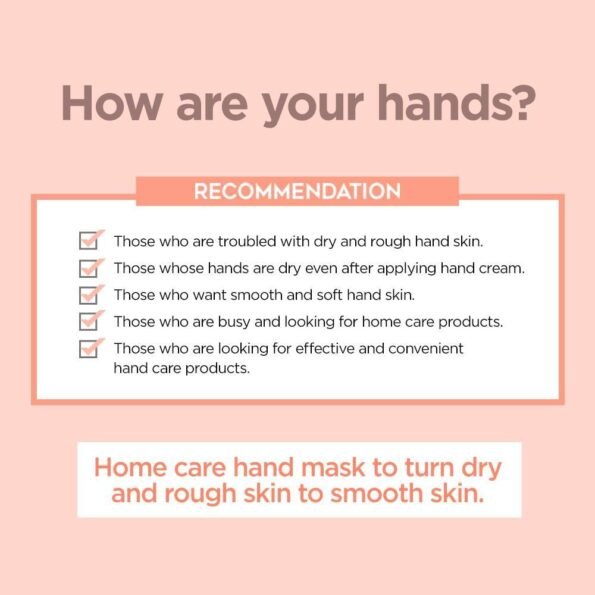 How are your hands?

RECOMMENDATION

Those who are troubled with dry and rough hand skin.
Those whose hands are dry even after applying hand cream.
Those who want smooth and soft hand skin.
Those who are busy and looking for home care products.
Those who are looking for effective and convenient hand care products.

Home care hand mask to turn dry and rough skin to smooth skin.